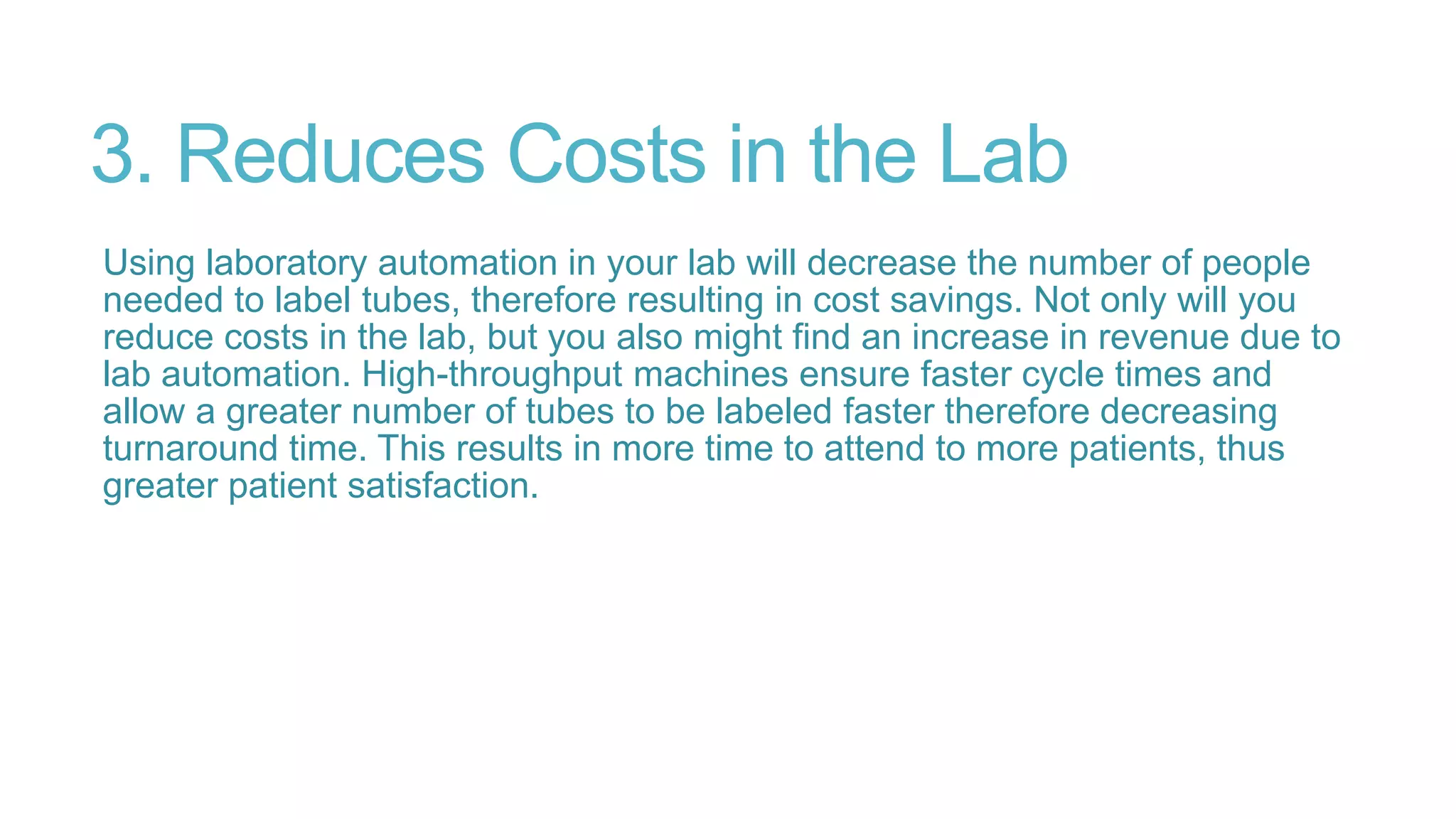 3. Reduces Costs in the Lab

Using laboratory automation in your lab will decrease the number of people needed to label tubes, therefore resulting in cost savings. Not only will you reduce costs in the lab, but you also might find an increase in revenue due to lab automation. High-throughput machines ensure faster cycle times and allow a greater number of tubes to be labeled faster therefore decreasing turnaround time. This results in more time to attend to more patients, thus greater patient satisfaction.